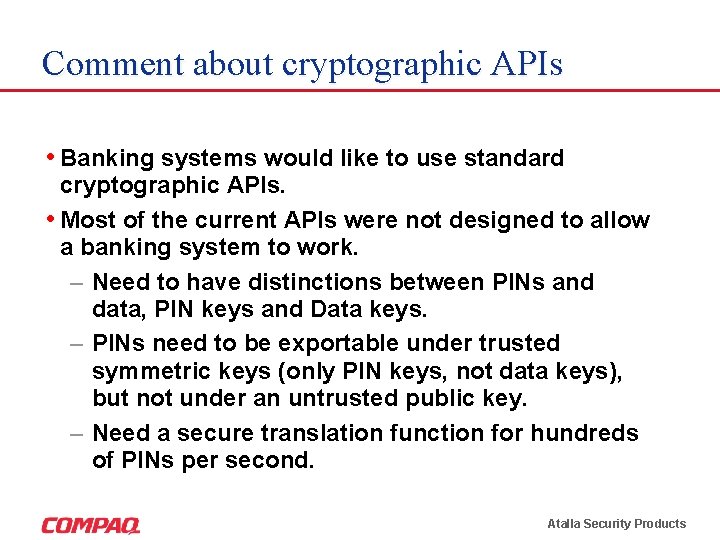 Comment about cryptographic APIs

• Banking systems would like to use standard cryptographic APIs.

• Most of the current APIs were not designed to allow a banking system to work.

– Need to have distinctions between PINs and data, PIN keys and Data keys.

– PINs need to be exportable under trusted symmetric keys (only PIN keys, not data keys), but not under an untrusted public key.

– Need a secure translation function for hundreds of PINs per second.

COMPAQ

Atalla Security Products